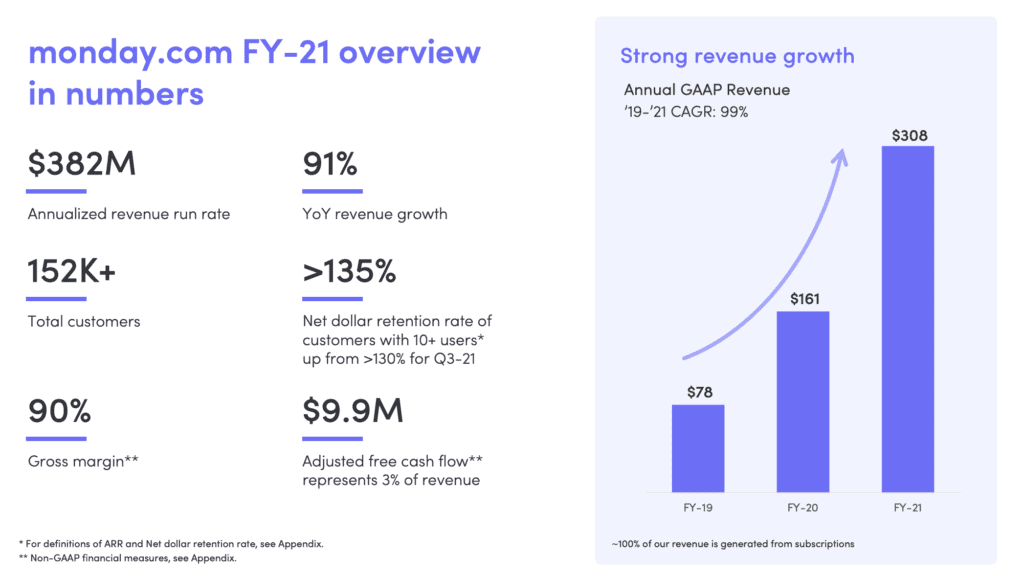 monday.com FY-21 overview in numbers

$382M

Annualized revenue run rate

91%

YoY revenue growth

152K+

Total customers

>135%

Net dollar retention rate of customers with 10+ users* up from >130% for Q3-21

90%

Gross margin**

$9.9M

Adjusted free cash flow** represents 3% of revenue

* For definitions of ARR and Net dollar retention rate, see Appendix.
** Non-GAAP financial measures, see Appendix.

Strong revenue growth

Annual GAAP Revenue
'19-'21 CAGR: 99%

$78
$161
$308

FY-19
FY-20
FY-21

~100% of our revenue is generated from subscriptions